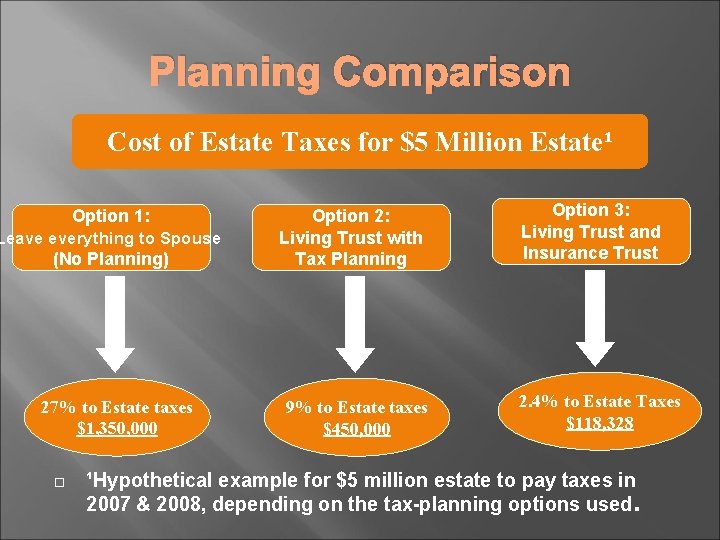 Planning Comparison

Cost of Estate Taxes for \$5 Million Estate¹

Option 1:
Leave everything to Spouse
(No Planning)

Option 2:
Living Trust with
Tax Planning

Option 3:
Living Trust and
Insurance Trust

27% to Estate taxes
\$1,350,000

9% to Estate taxes
\$450,000

2.4% to Estate Taxes
\$118,328

¹Hypothetical example for \$5 million estate to pay taxes in 2007 & 2008, depending on the tax-planning options used.